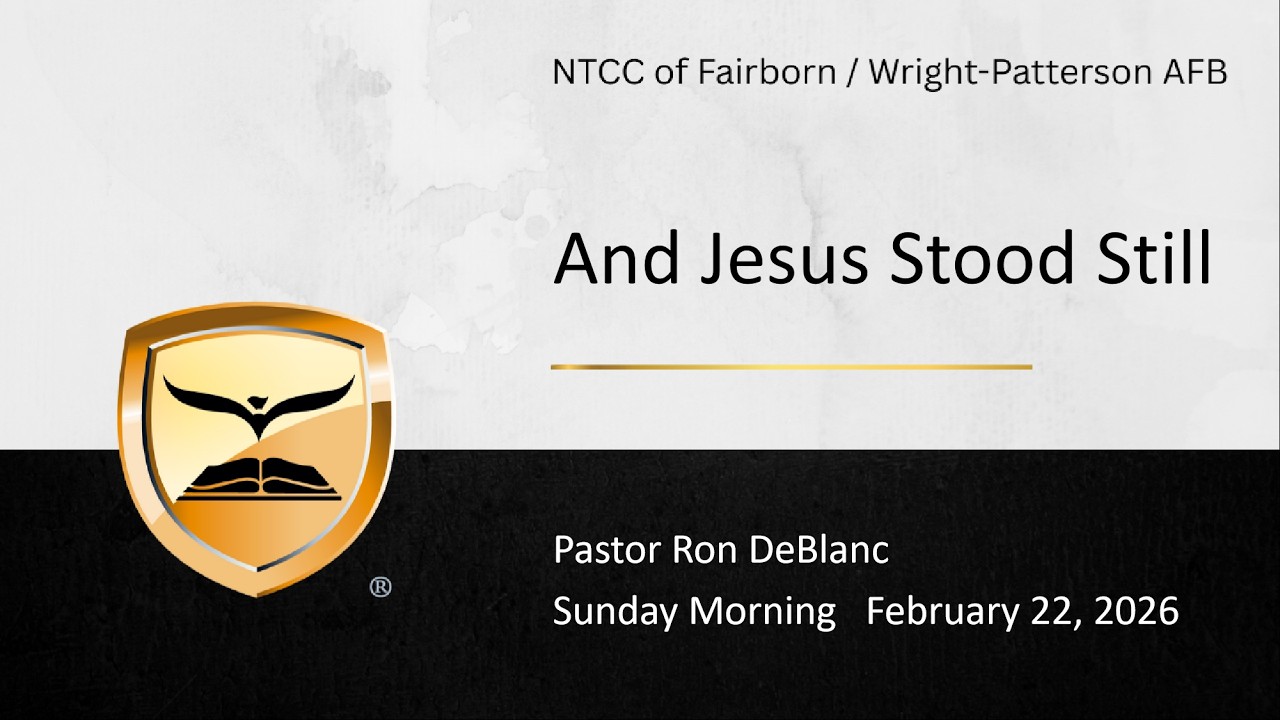 NTCC of Fairborn / Wright-Patterson AFB

And Jesus Stood Still

®

Pastor Ron DeBlanc
Sunday Morning February 22, 2026